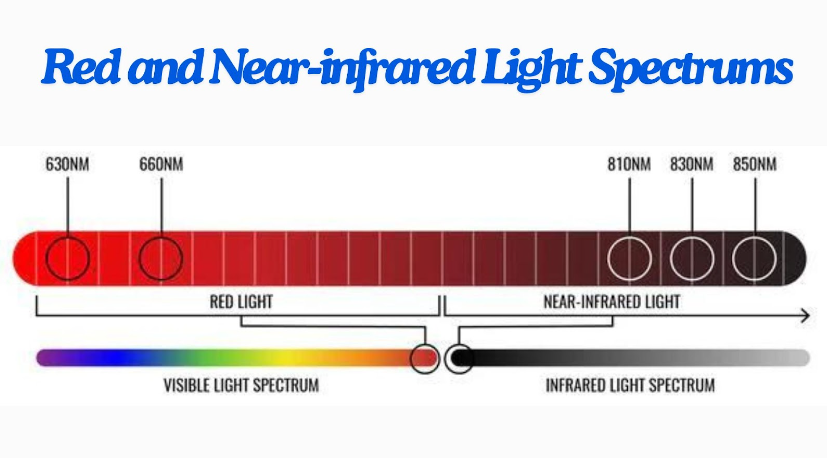 Red and Near-infrared Light Spectrums

630NM
660NM
810NM
830NM
850NM

RED LIGHT
NEAR-INFRARED LIGHT

VISIBLE LIGHT SPECTRUM
INFRARED LIGHT SPECTRUM